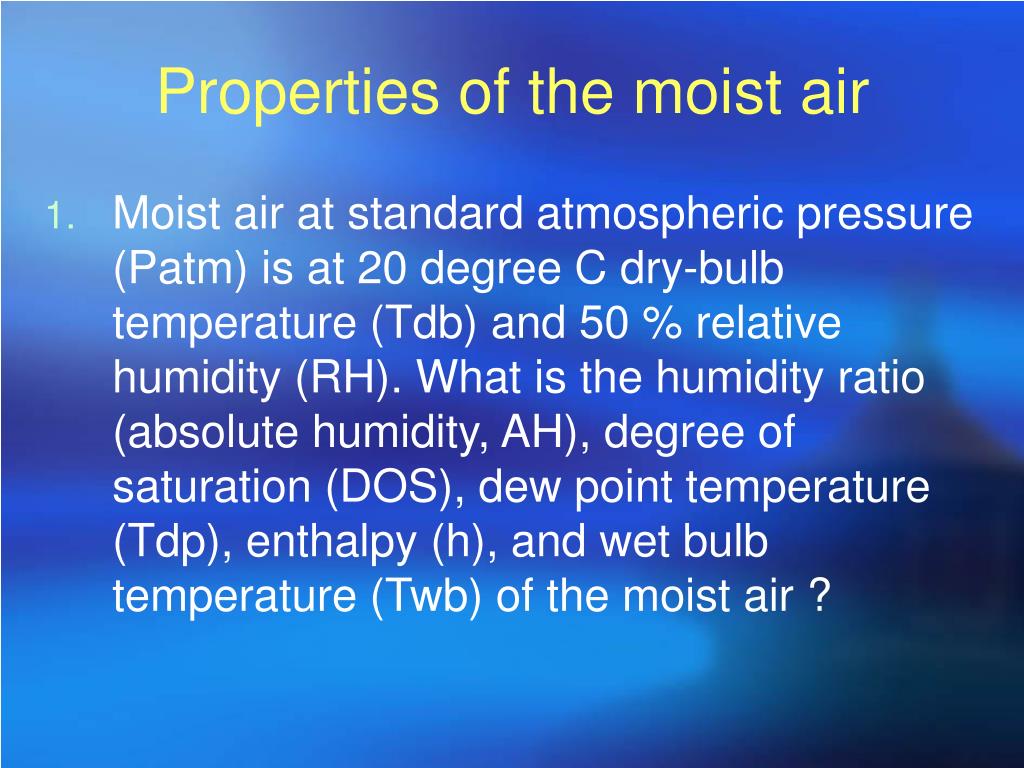 Properties of the moist air

1. Moist air at standard atmospheric pressure (Patm) is at 20 degree C dry-bulb temperature (Tdb) and 50 % relative humidity (RH). What is the humidity ratio (absolute humidity, AH), degree of saturation (DOS), dew point temperature (Tdp), enthalpy (h), and wet bulb temperature (Twb) of the moist air ?